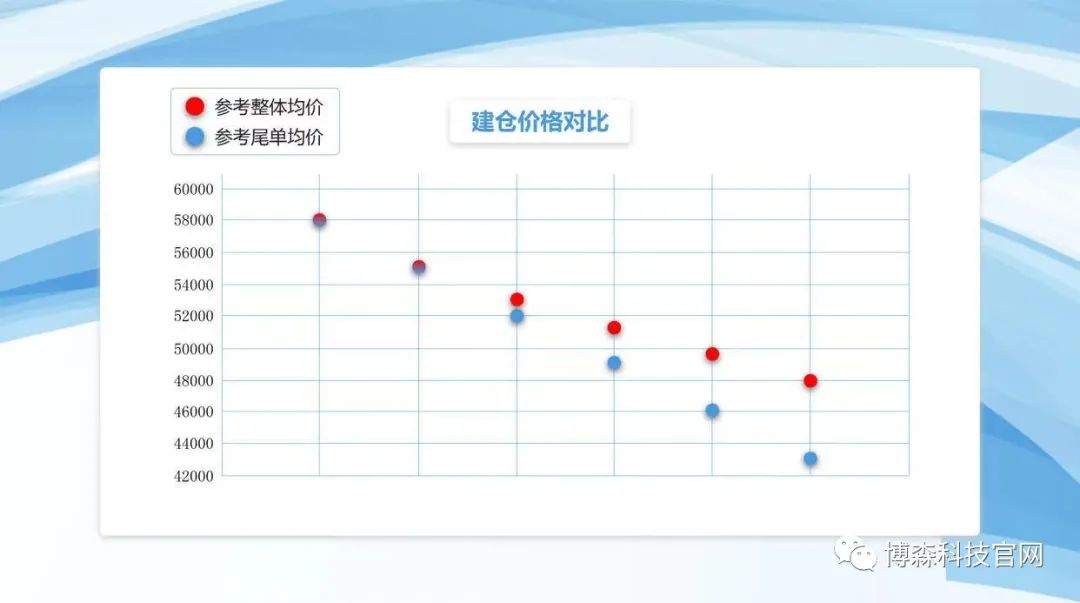 参考整体均价
参考尾单均价

建仓价格对比

60000
58000
56000
54000
52000
50000
48000
46000
44000
42000

博森科技官网